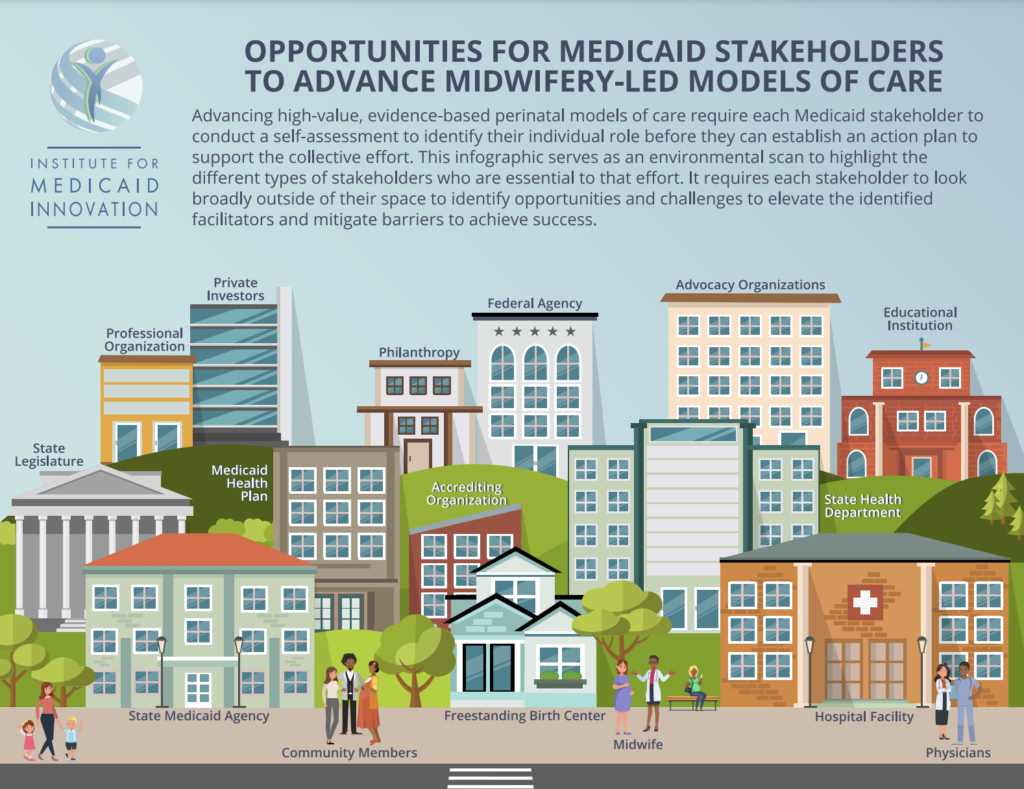 INSTITUTE FOR MEDICAID INNOVATION

OPPORTUNITIES FOR MEDICAID STAKEHOLDERS TO ADVANCE MIDWIFERY-LED MODELS OF CARE

Advancing high-value, evidence-based perinatal models of care require each Medicaid stakeholder to conduct a self-assessment to identify their individual role before they can establish an action plan to support the collective effort. This infographic serves as an environmental scan to highlight the different types of stakeholders who are essential to that effort. It requires each stakeholder to look broadly outside of their space to identify opportunities and challenges to elevate the identified facilitators and mitigate barriers to achieve success.

Private Investors

Professional Organization

Philanthropy

Federal Agency

Advocacy Organizations

Educational Institution

State Legislature

Medicaid Health Plan

Accrediting Organization

State Health Department

State Medicaid Agency

Community Members

Freestanding Birth Center

Midwife

Hospital Facility

Physicians